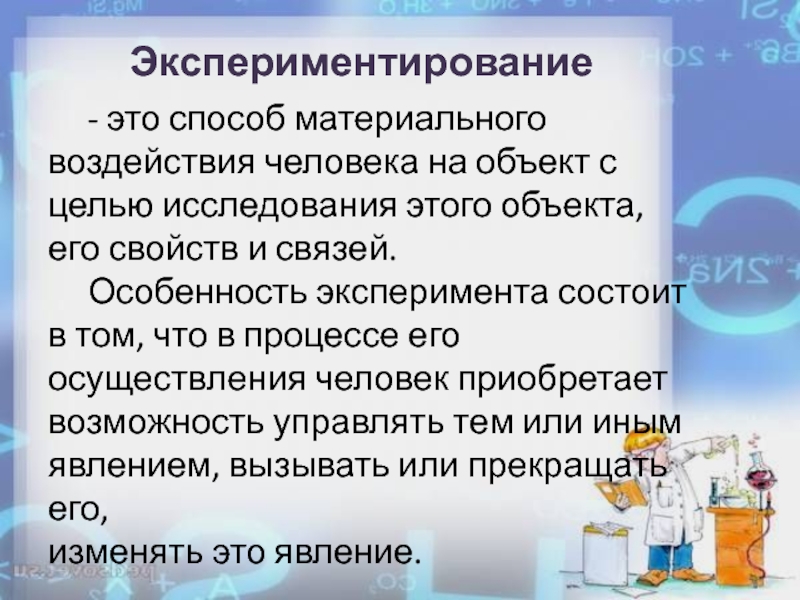 Экспериментирование

- это способ материального воздействия человека на объект с целью исследования этого объекта, его свойств и связей.

Особенность эксперимента состоит в том, что в процессе его осуществления человек приобретает возможность управлять тем или иным явлением, вызывать или прекращать его,
изменять это явление.